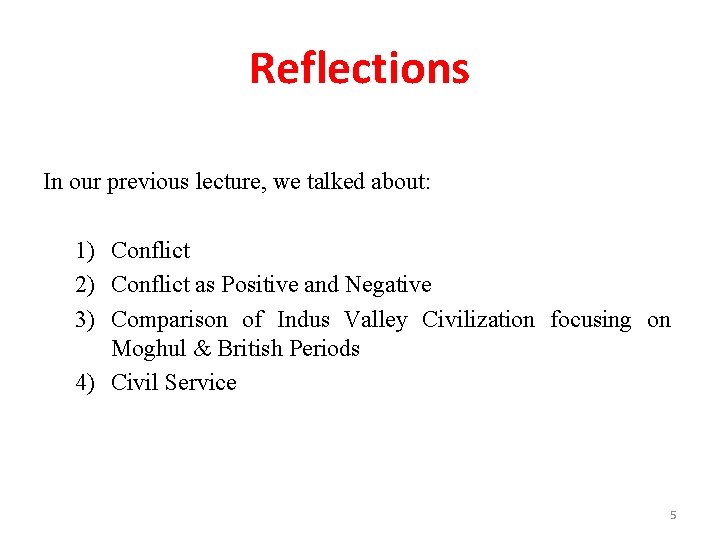 Reflections

In our previous lecture, we talked about:

1) Conflict
2) Conflict as Positive and Negative
3) Comparison of Indus Valley Civilization focusing on Moghul & British Periods
4) Civil Service

5